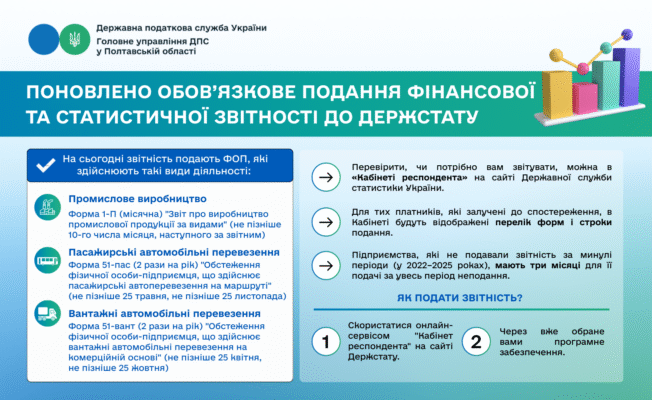 Державна податкова служба України
Головне управління ДПС у Полтавській області

ПОНОВЛЕНО ОБОВ'ЯЗКОВЕ ПОДАННЯ ФІНАНСОВОЇ ТА СТАТИСТИЧНОЇ ЗВІТНОСТІ ДО ДЕРЖСТАТУ

На сьогодні звітність подають ФОП, які здійснюють такі види діяльності:

Промислове виробництво
Форма 1-П (місячна) "Звіт про виробництво промислової продукції за видами" (не пізніше 10-го числа місяця, наступного за звітним)

Пасажирські автомобільні перевезення
Форма 51-пас (2 рази на рік) "Обстеження фізичної особи-підприємця, що здійснює пасажирські автоперевезення на маршруті" (не пізніше 25 травня, не пізніше 25 листопада)

Вантажні автомобільні перевезення
Форма 51-вант (2 рази на рік) "Обстеження фізичної особи-підприємця, що здійснює вантажні автомобільні перевезення на комерційній основі" (не пізніше 25 квітня, не пізніше 25 жовтня)

Перевірити, чи потрібно вам звітувати, можна в «Кабінеті респондента» на сайті Державної служби статистики України.

Для тих платників, які залучені до спостереження, в Кабінеті будуть відображені перелік форм і строки подання.

Підприємства, які не подавали звітність за минулі періоди (у 2022–2025 роках), мають три місяці для її подачі за увесь період неподання.

ЯК ПОДАТИ ЗВІТНІСТЬ?

1 Скористатися онлайн-сервісом "Кабінет респондента" на сайті Держстату.

2 Через вже обране вами програмне забезпечення.